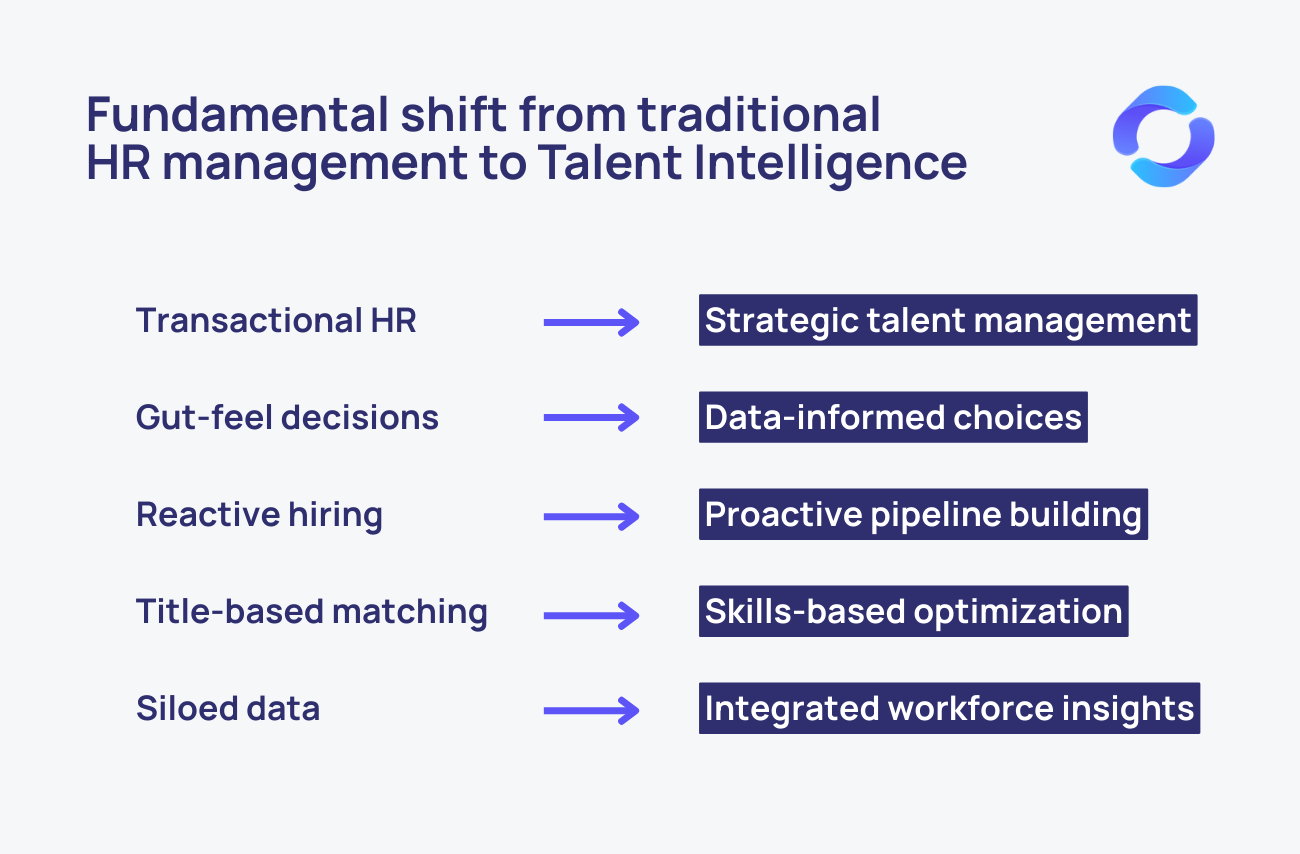 Fundamental shift from traditional HR management to Talent Intelligence

Transactional HR → Strategic talent management

Gut-feel decisions → Data-informed choices

Reactive hiring → Proactive pipeline building

Title-based matching → Skills-based optimization

Siloed data → Integrated workforce insights